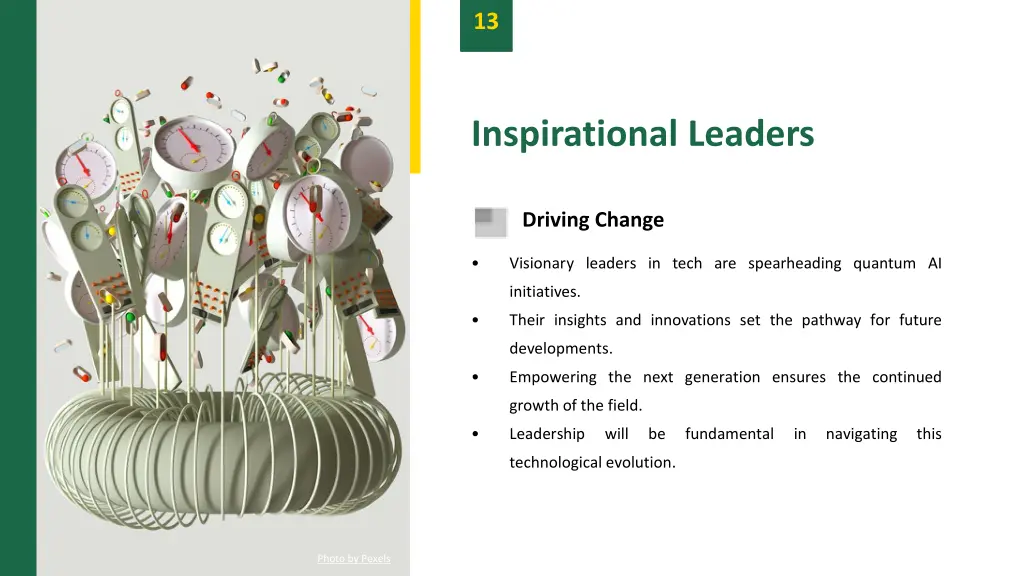 13

Inspirational Leaders

Driving Change

• Visionary leaders in tech are spearheading quantum AI initiatives.
• Their insights and innovations set the pathway for future developments.
• Empowering the next generation ensures the continued growth of the field.
• Leadership will be fundamental in navigating this technological evolution.

Photo by Pexels